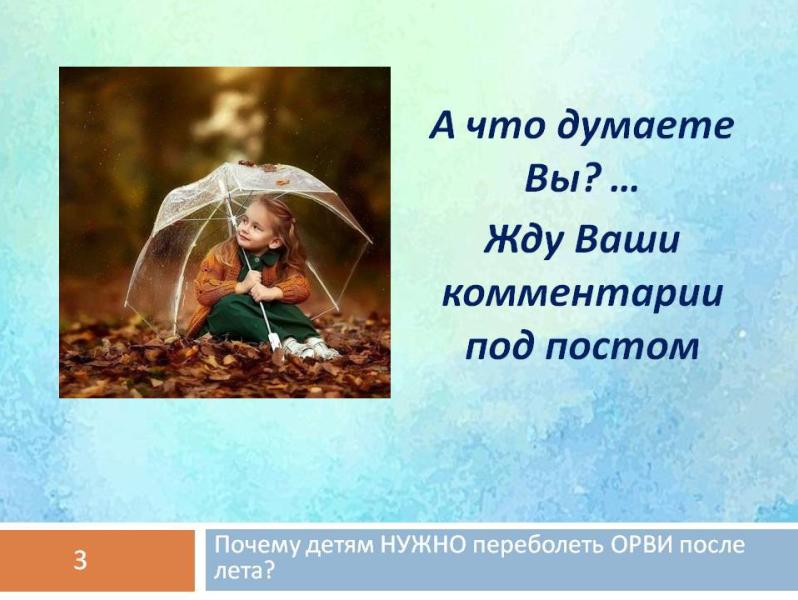 А что думаете Вы? …

Жду Ваши комментарии под постом

3

Почему детям НУЖНО переболеть ОРВИ после лета?